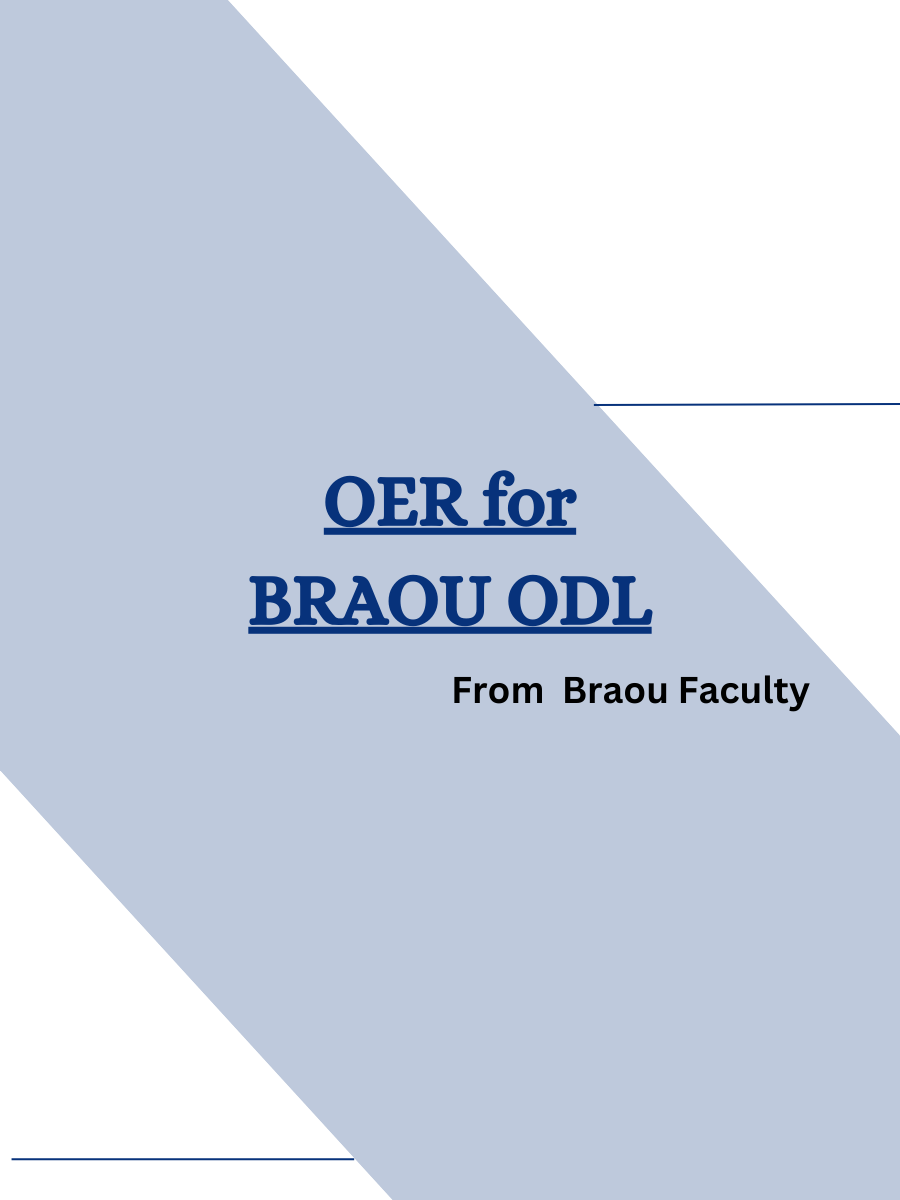 OER for
BRAOU ODL

From  Braou Faculty